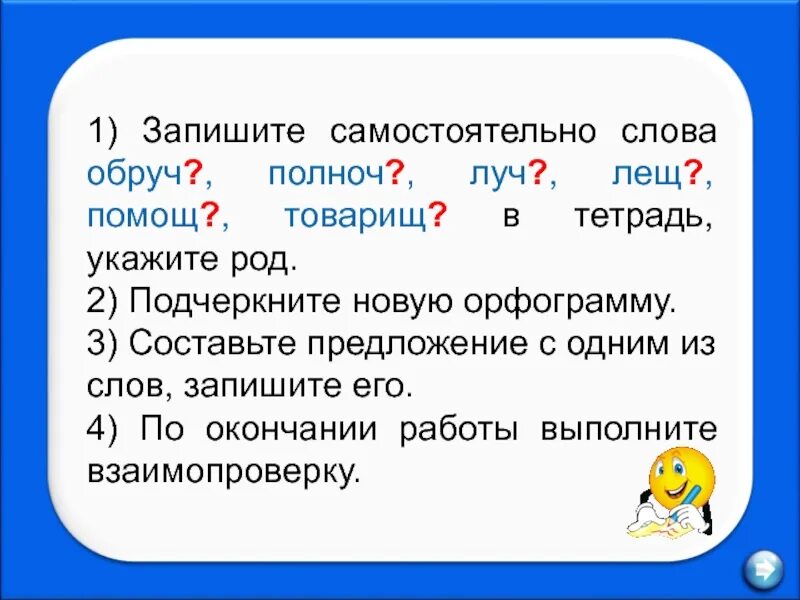 1) Запишите самостоятельно слова обруч?, полноч?, луч?, лещ?, помощ?, товарищ? в тетрадь, укажите род.
2) Подчеркните новую орфограмму.
3) Составьте предложение с одним из слов, запишите его.
4) По окончании работы выполните взаимопроверку.